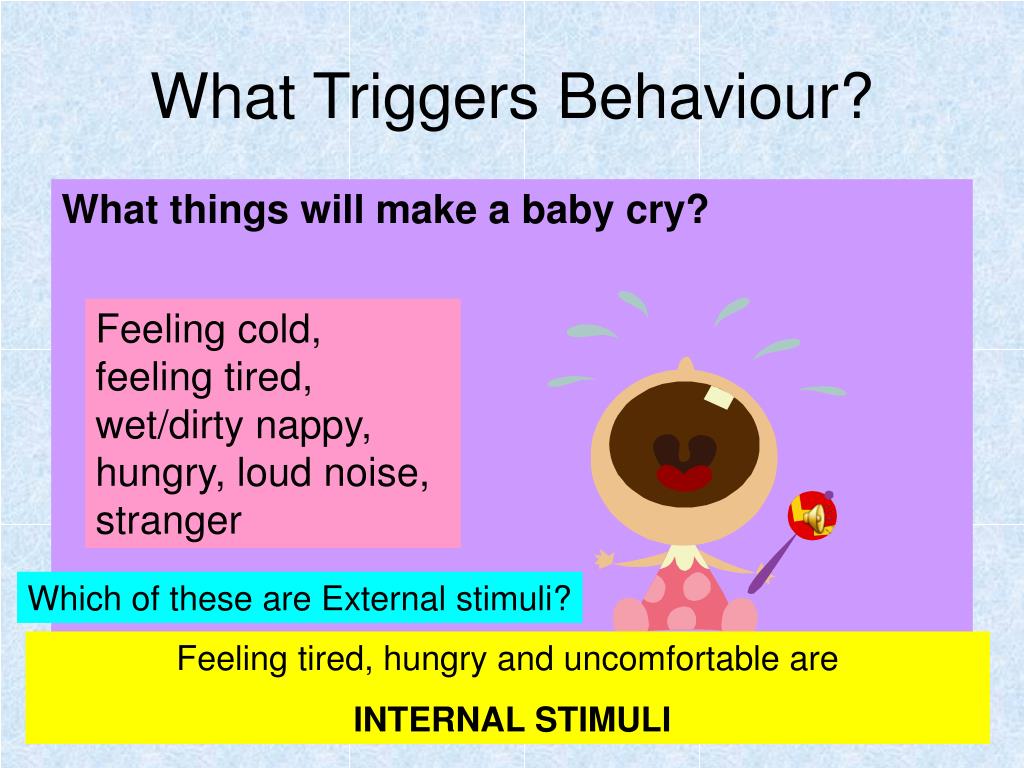 What Triggers Behaviour?

What things will make a baby cry?

Feeling cold, feeling tired, wet/dirty nappy, hungry, loud noise, stranger

Which of these are External stimuli?

Feeling tired, hungry and uncomfortable are

INTERNAL STIMULI